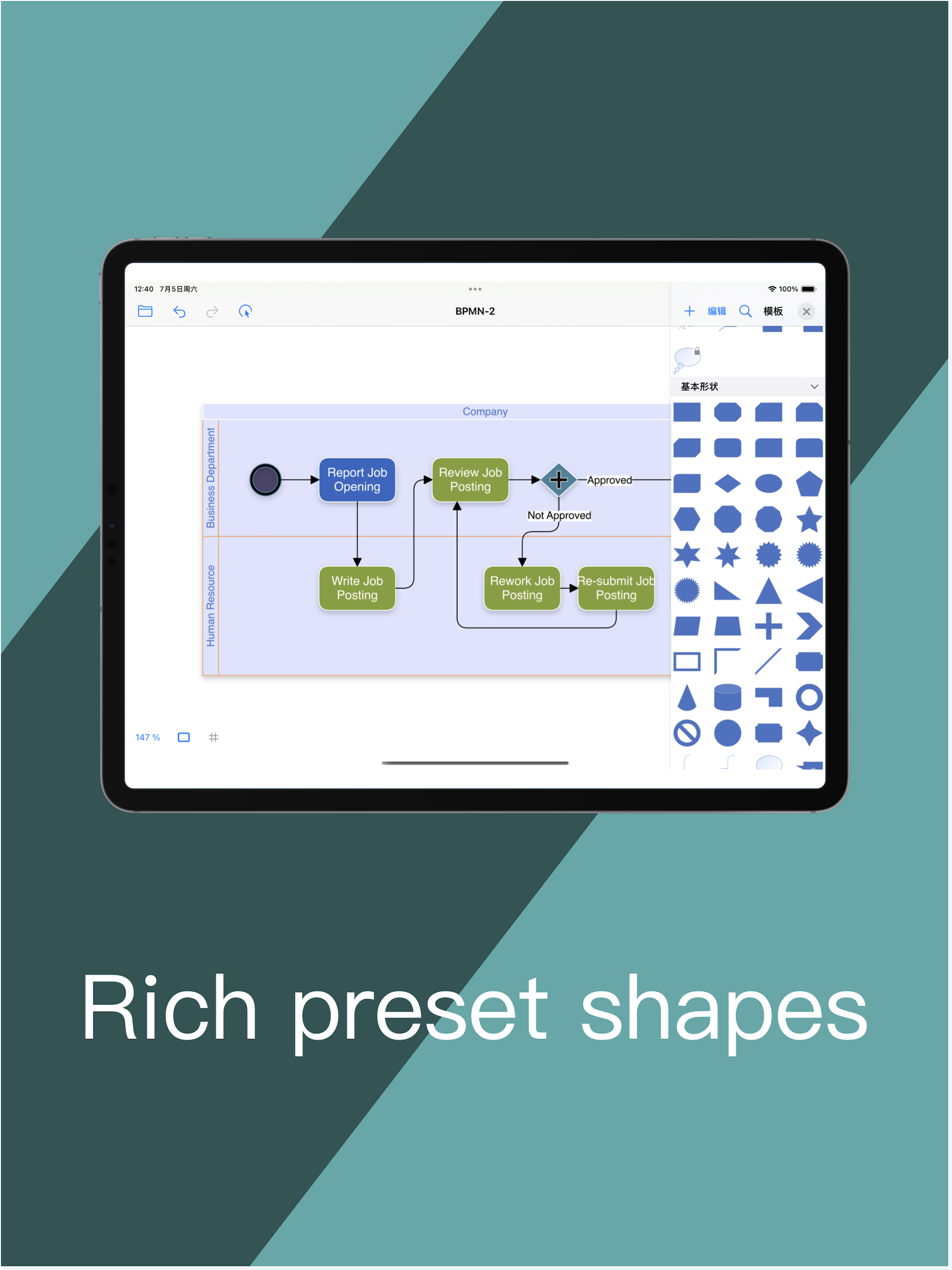 12:40 7月5日周六

100%

BPMN-2

编辑 模板

基本形状

Company

Business Department

Human Resource

Report Job Opening

Review Job Posting

Approved

Not Approved

Write Job Posting

Rework Job Posting

Re-submit Job Posting

147 %

Rich preset shapes